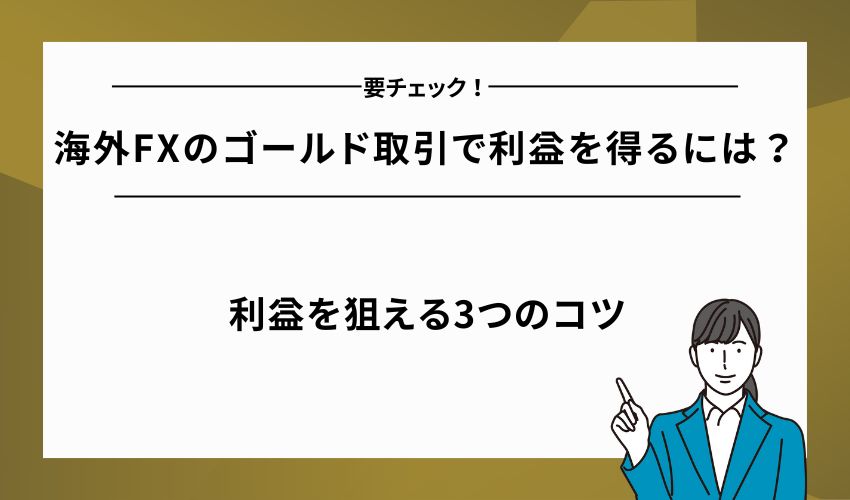 要チェック！

海外FXのゴールド取引で利益を得るには？

利益を狙える3つのコツ